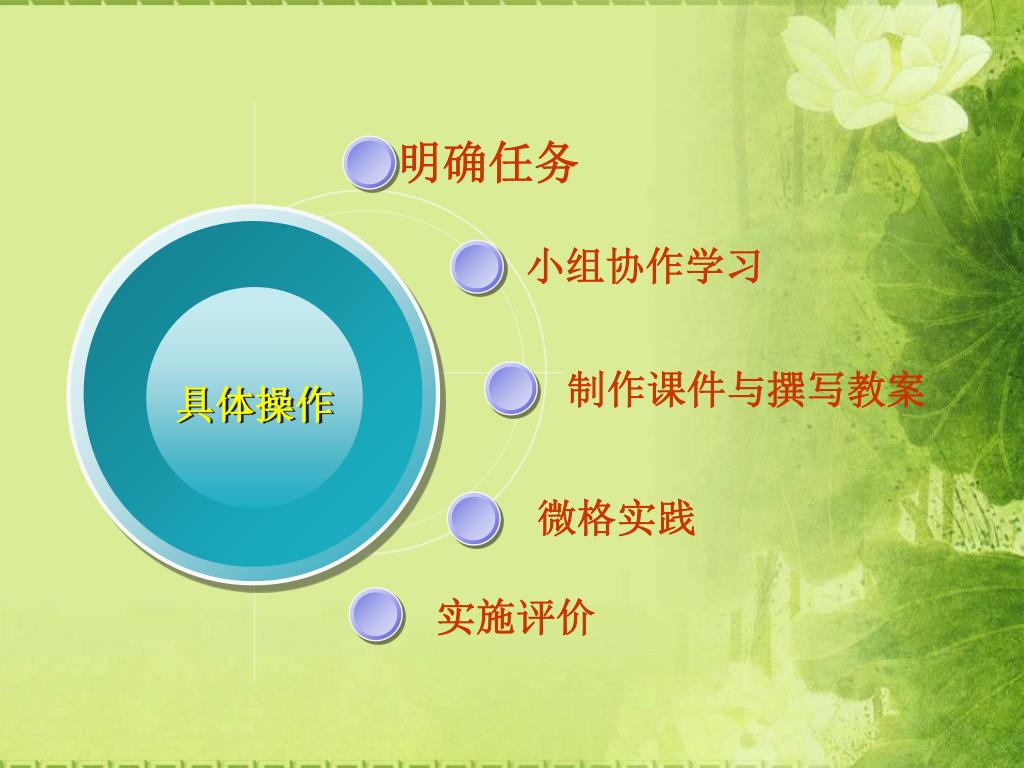 具体操作

明确任务

小组协作学习

制作课件与撰写教案

微格实践

实施评价